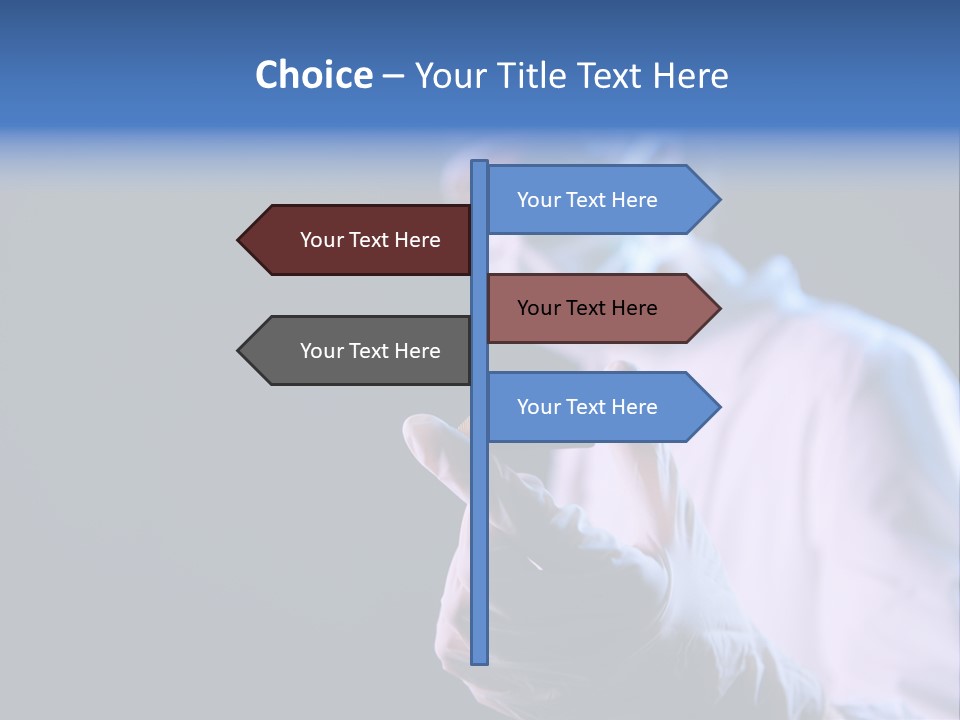 Choice – Your Title Text Here

Your Text Here

Your Text Here

Your Text Here

Your Text Here

Your Text Here